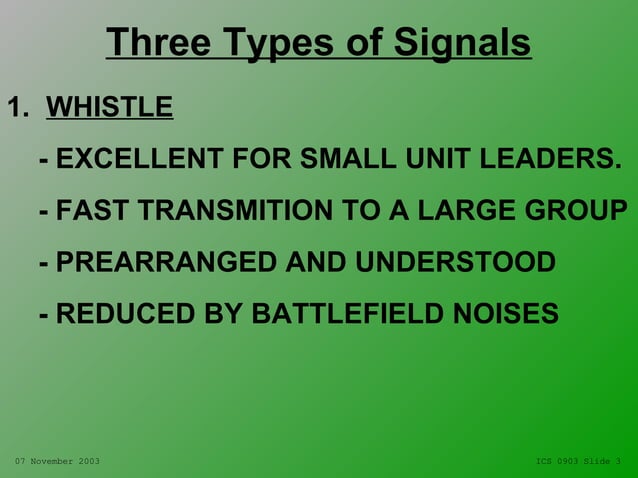 Three Types of Signals

1. WHISTLE

- EXCELLENT FOR SMALL UNIT LEADERS.

- FAST TRANSMITION TO A LARGE GROUP

- PREARRANGED AND UNDERSTOOD

- REDUCED BY BATTLEFIELD NOISES

07 November 2003

ICS 0903 Slide 3